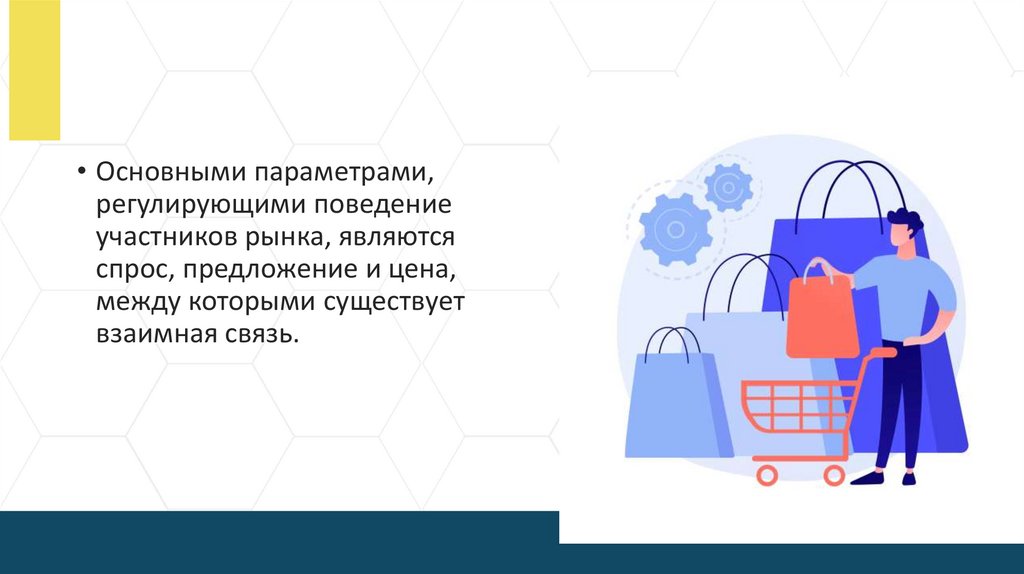 • Основными параметрами, регулирующими поведение участников рынка, являются спрос, предложение и цена, между которыми существует взаимная связь.